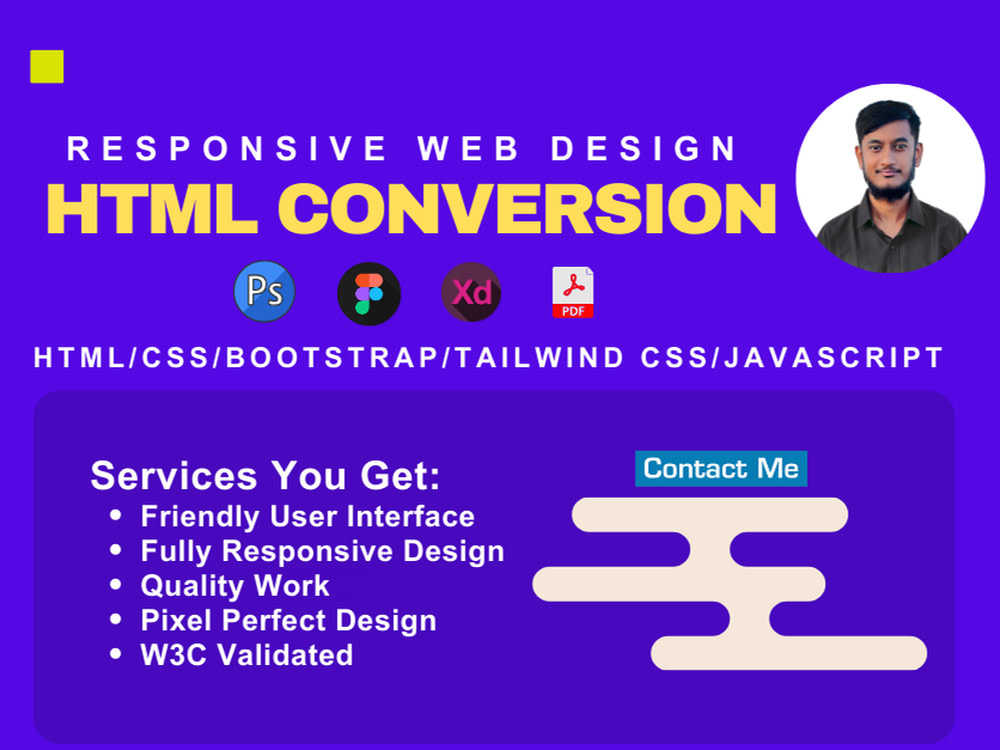 RESPONSIVE WEB DESIGN
HTML CONVERSION

Ps Xd PDF

HTML/CSS/BOOTSTRAP/TAILWIND CSS/JAVASCRIPT

Services You Get:
• Friendly User Interface
• Fully Responsive Design
• Quality Work
• Pixel Perfect Design
• W3C Validated

Contact Me